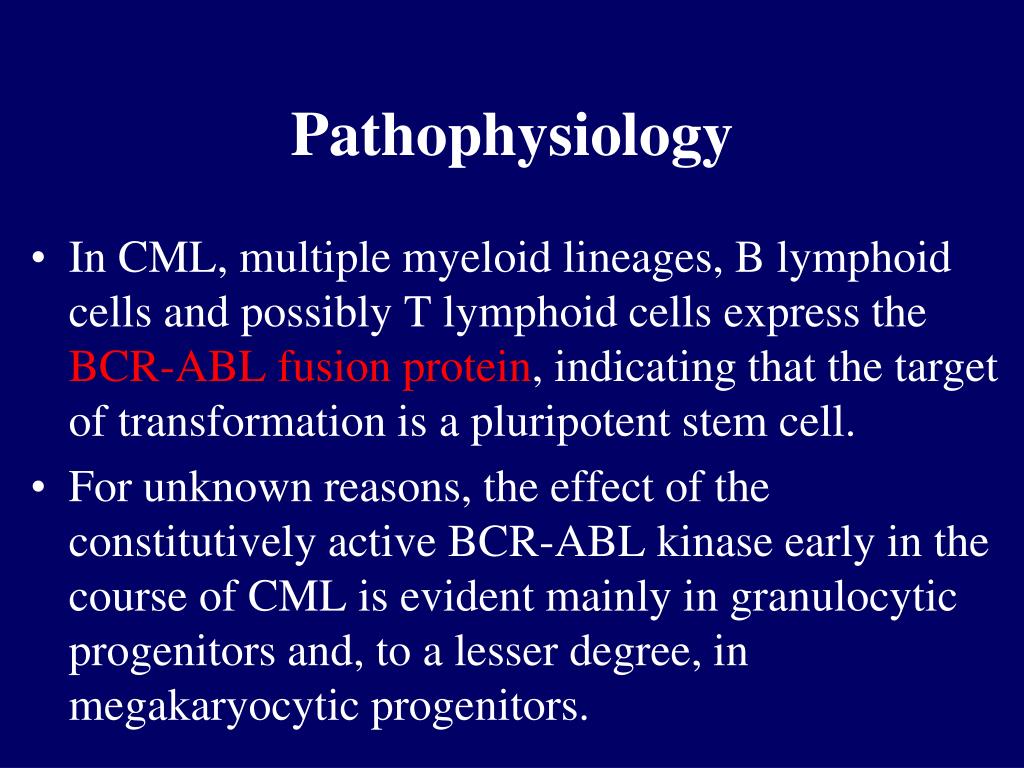 Pathophysiology

• In CML, multiple myeloid lineages, B lymphoid cells and possibly T lymphoid cells express the BCR-ABL fusion protein, indicating that the target of transformation is a pluripotent stem cell.

• For unknown reasons, the effect of the constitutively active BCR-ABL kinase early in the course of CML is evident mainly in granulocytic progenitors and, to a lesser degree, in megakaryocytic progenitors.